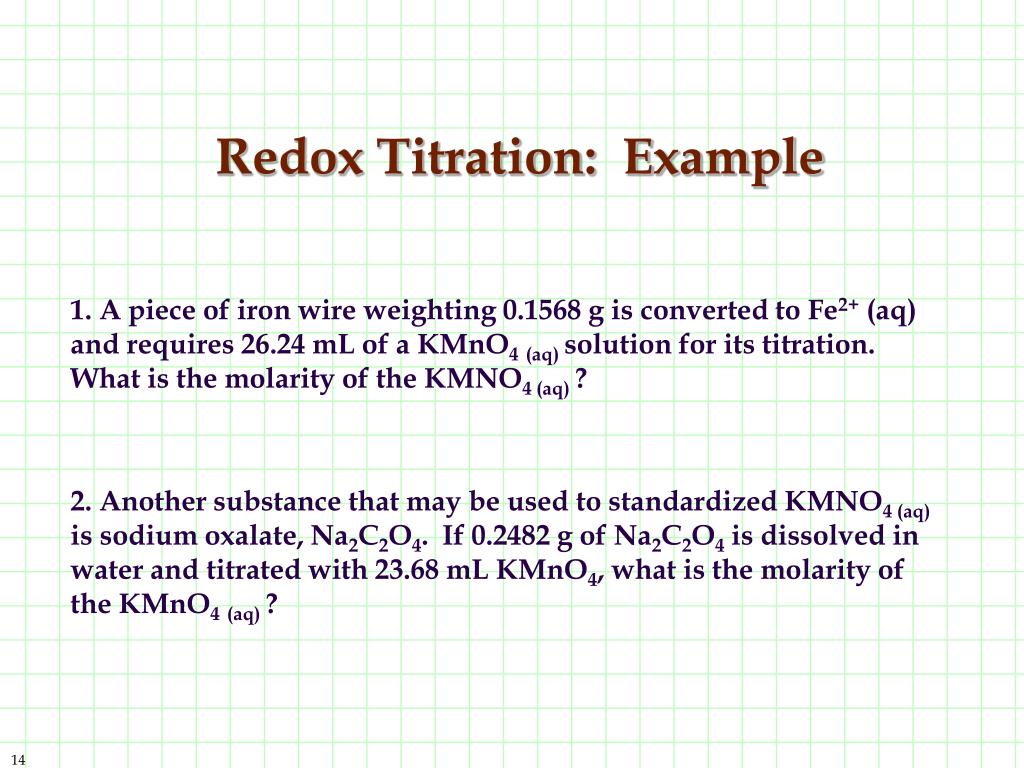 Redox Titration:  Example

1. A piece of iron wire weighting 0.1568 g is converted to $Fe^{2+}$ (aq) and requires 26.24 mL of a $KMnO_{4\ (aq)}$ solution for its titration. What is the molarity of the $KMNO_{4\ (aq)}$ ?

2. Another substance that may be used to standardized $KMNO_{4\ (aq)}$ is sodium oxalate, $Na_2C_2O_4$.  If 0.2482 g of $Na_2C_2O_4$ is dissolved in water and titrated with 23.68 mL $KMnO_4$, what is the molarity of the $KMnO_{4\ (aq)}$ ?

14